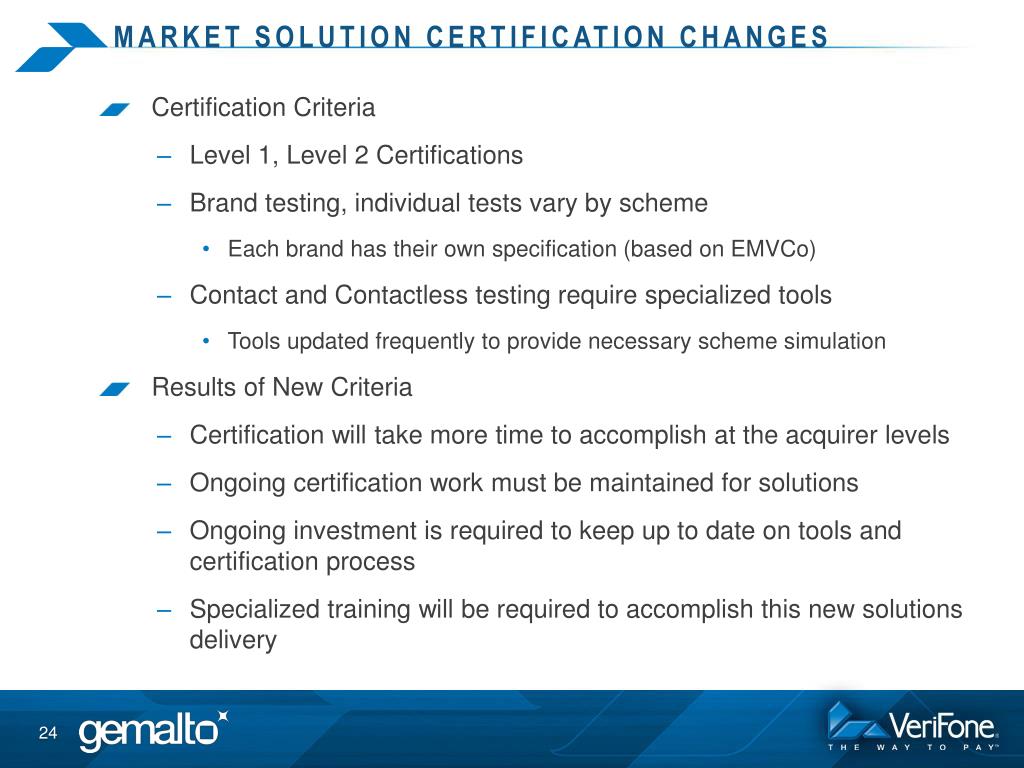 MARKET SOLUTION CERTIFICATION CHANGES

Certification Criteria

– Level 1, Level 2 Certifications

– Brand testing, individual tests vary by scheme

• Each brand has their own specification (based on EMVCo)

– Contact and Contactless testing require specialized tools

• Tools updated frequently to provide necessary scheme simulation

Results of New Criteria

– Certification will take more time to accomplish at the acquirer levels

– Ongoing certification work must be maintained for solutions

– Ongoing investment is required to keep up to date on tools and certification process

– Specialized training will be required to accomplish this new solutions delivery

24

gemalto

VeriFone
THE WAY TO PAY™